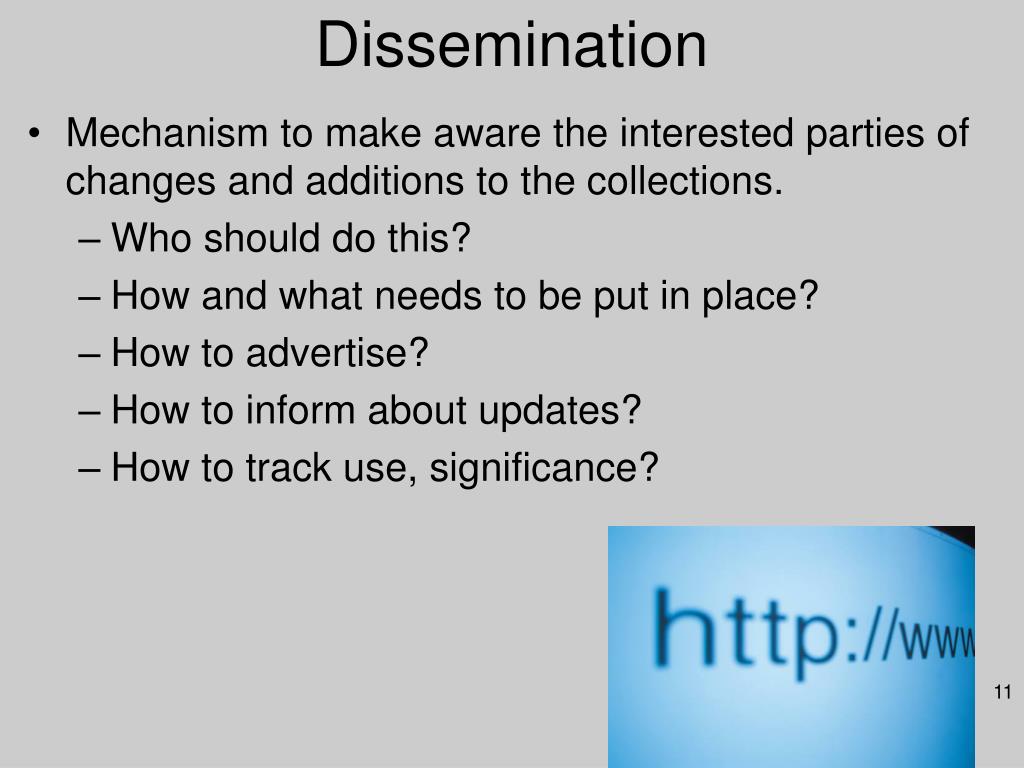 Dissemination

• Mechanism to make aware the interested parties of changes and additions to the collections.
– Who should do this?
– How and what needs to be put in place?
– How to advertise?
– How to inform about updates?
– How to track use, significance?

http://www

11